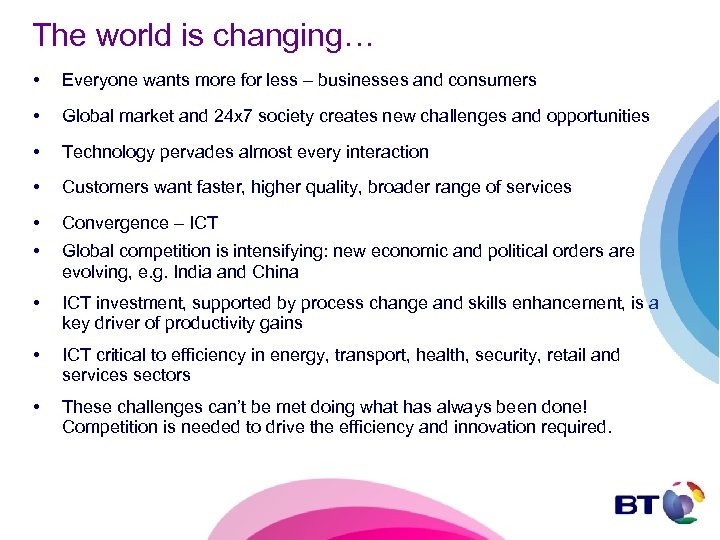 The world is changing…

• Everyone wants more for less – businesses and consumers

• Global market and 24x7 society creates new challenges and opportunities

• Technology pervades almost every interaction

• Customers want faster, higher quality, broader range of services

• Convergence – ICT

• Global competition is intensifying: new economic and political orders are evolving, e.g. India and China

• ICT investment, supported by process change and skills enhancement, is a key driver of productivity gains

• ICT critical to efficiency in energy, transport, health, security, retail and services sectors

• These challenges can't be met doing what has always been done! Competition is needed to drive the efficiency and innovation required.

BT